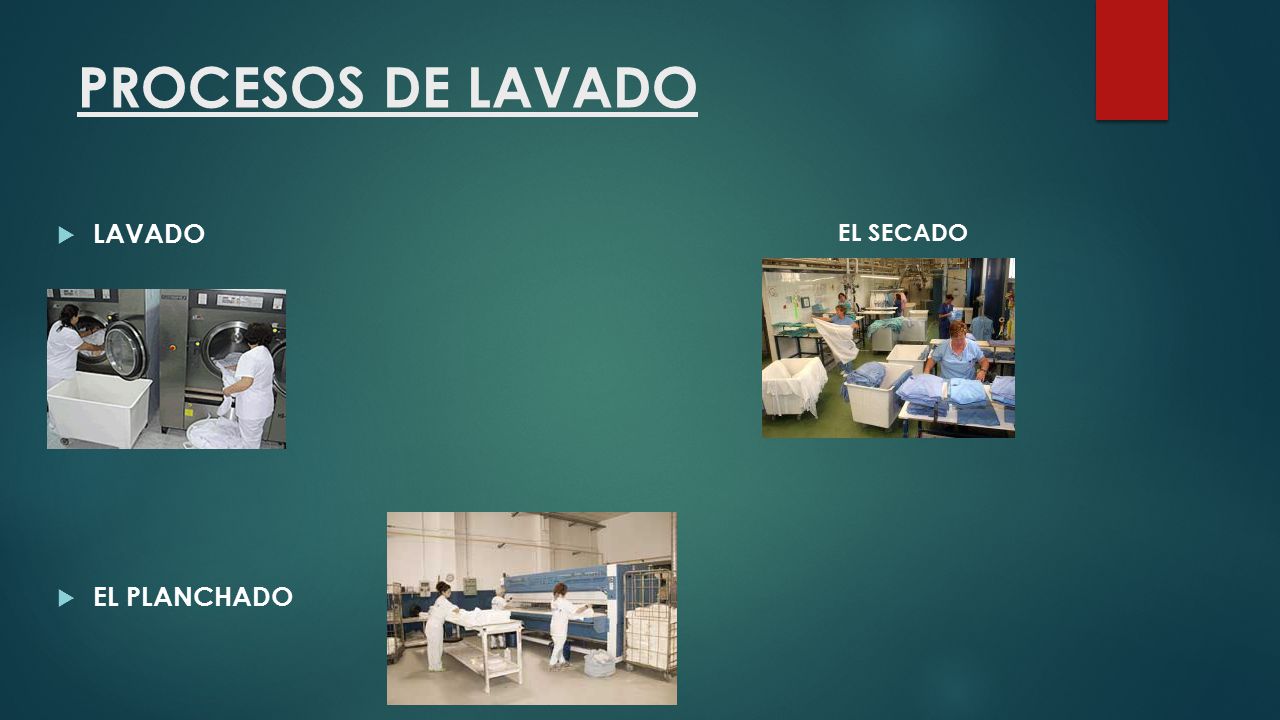 PROCESOS DE LAVADO

LAVADO

EL SECADO

EL PLANCHADO